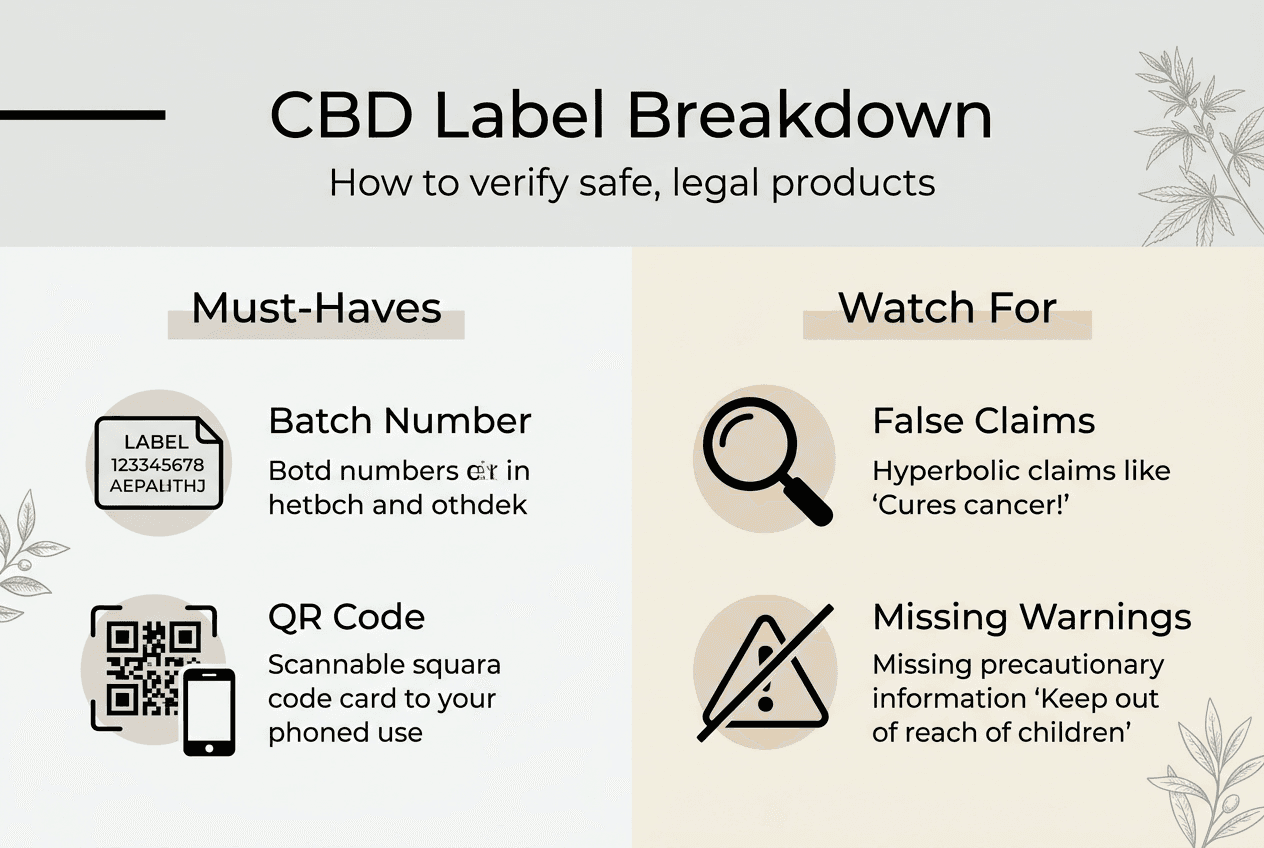 CBD Label Breakdown

How to verify safe, legal products

Must-Haves

LABEL
123345678
AEPALITHJ

Batch Number

Botd numbers er in hetbch and othdek

QR Code

Scannable squara code card to your phoned use

Watch For

False Claims

Hyperbolic claims like 'Cures cancer!'

Missing Warnings

Missing precautionary information 'Keep out of reach of children'